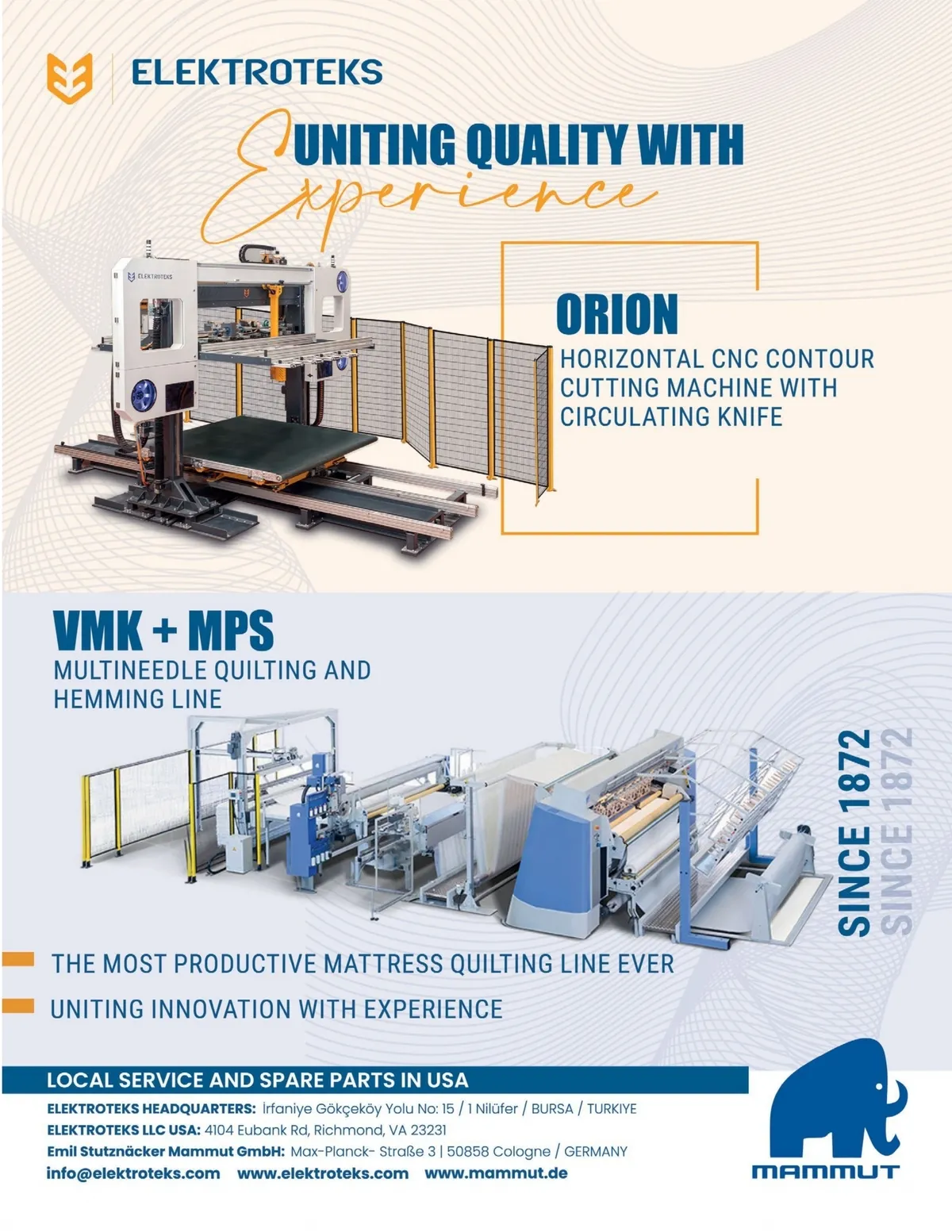 ELEKTROTEKS

UNITING QUALITY WITH Experience

ELEKTROTEKS

ORION
HORIZONTAL CNC CONTOUR CUTTING MACHINE WITH CIRCULATING KNIFE

VMK + MPS
MULTINEEDLE QUILTING AND HEMMING LINE

SINCE 1872
SINCE 1872

THE MOST PRODUCTIVE MATTRESS QUILTING LINE EVER

UNITING INNOVATION WITH EXPERIENCE

LOCAL SERVICE AND SPARE PARTS IN USA

ELEKTROTEKS HEADQUARTERS: İrfaniye Gökçeköy Yolu No: 15 / 1 Nilüfer / BURSA / TURKIYE
ELEKTROTEKS LLC USA: 4104 Eubank Rd, Richmond, VA 23231
Emil Stutznäcker Mammut GmbH: Max-Planck- Straße 3 | 50858 Cologne / GERMANY
info@elektroteks.com www.elektroteks.com www.mammut.de

MAMMUT